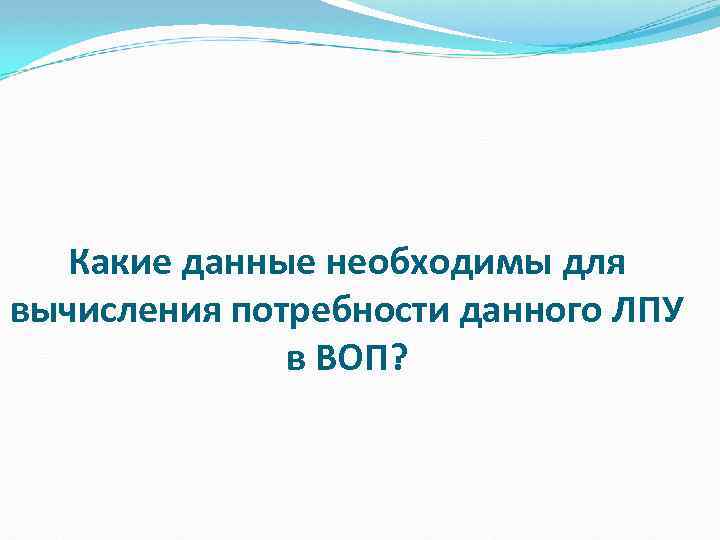 Какие данные необходимы для вычисления потребности данного ЛПУ в ВОП?